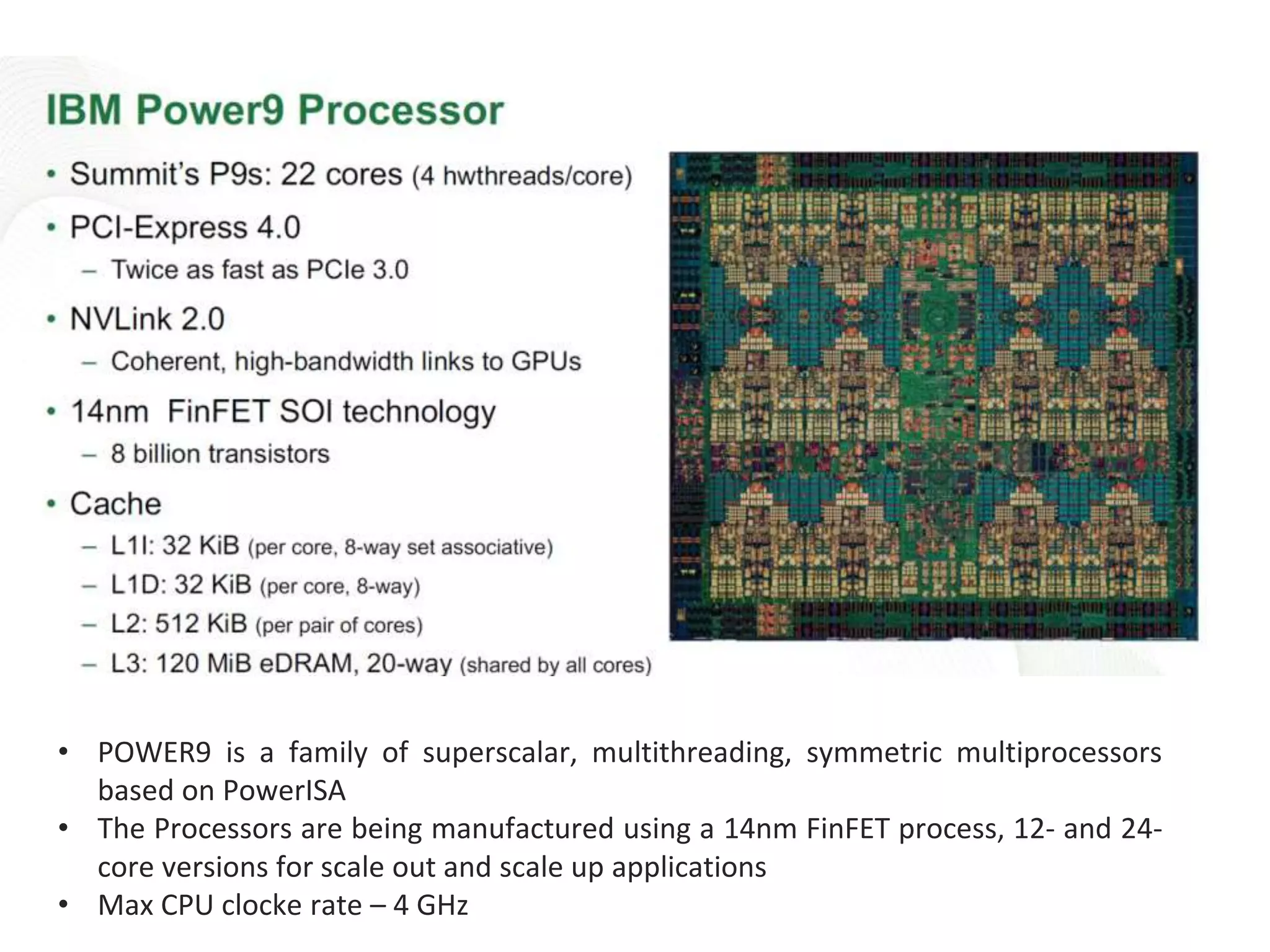 IBM Power9 Processor

• Summit's P9s: 22 cores (4 hwthreads/core)

• PCI-Express 4.0
– Twice as fast as PCIe 3.0

• NVLink 2.0
– Coherent, high-bandwidth links to GPUs

• 14nm FinFET SOI technology
– 8 billion transistors

• Cache
– L1I: 32 KiB (per core, 8-way set associative)
– L1D: 32 KiB (per core, 8-way)
– L2: 512 KiB (per pair of cores)
– L3: 120 MiB eDRAM, 20-way (shared by all cores)

• POWER9 is a family of superscalar, multithreading, symmetric multiprocessors based on PowerISA
• The Processors are being manufactured using a 14nm FinFET process, 12- and 24-core versions for scale out and scale up applications
• Max CPU clocke rate – 4 GHz